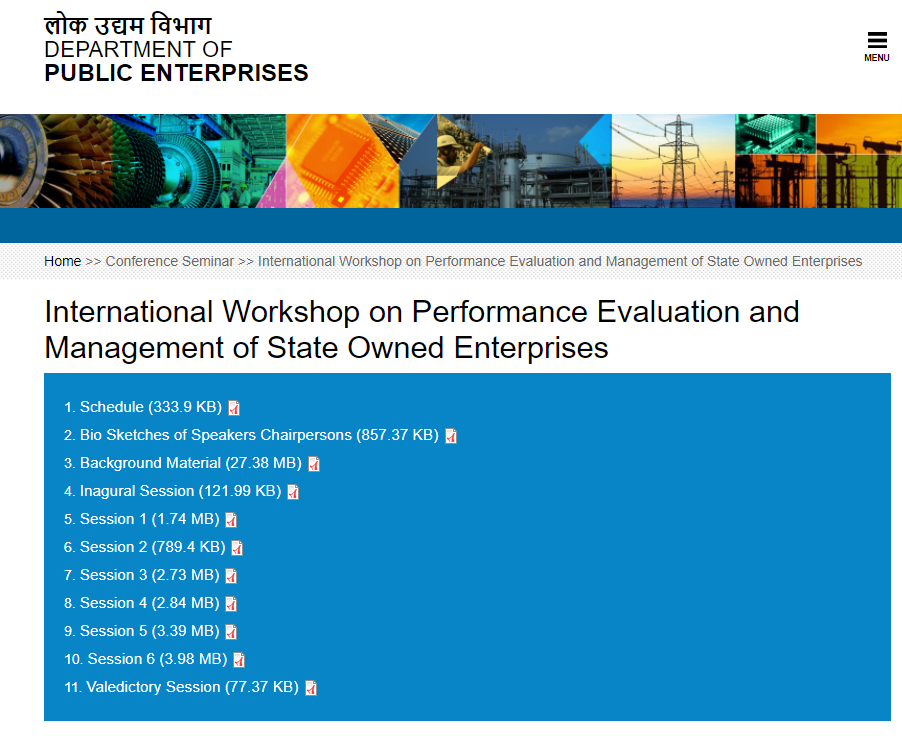 लोक उद्यम विभाग
DEPARTMENT OF
PUBLIC ENTERPRISES

MENU

Home >> Conference Seminar >> International Workshop on Performance Evaluation and Management of State Owned Enterprises

International Workshop on Performance Evaluation and Management of State Owned Enterprises

1. Schedule (333.9 KB)
2. Bio Sketches of Speakers Chairpersons (857.37 KB)
3. Background Material (27.38 MB)
4. Inagural Session (121.99 KB)
5. Session 1 (1.74 MB)
6. Session 2 (789.4 KB)
7. Session 3 (2.73 MB)
8. Session 4 (2.84 MB)
9. Session 5 (3.39 MB)
10. Session 6 (3.98 MB)
11. Valedictory Session (77.37 KB)